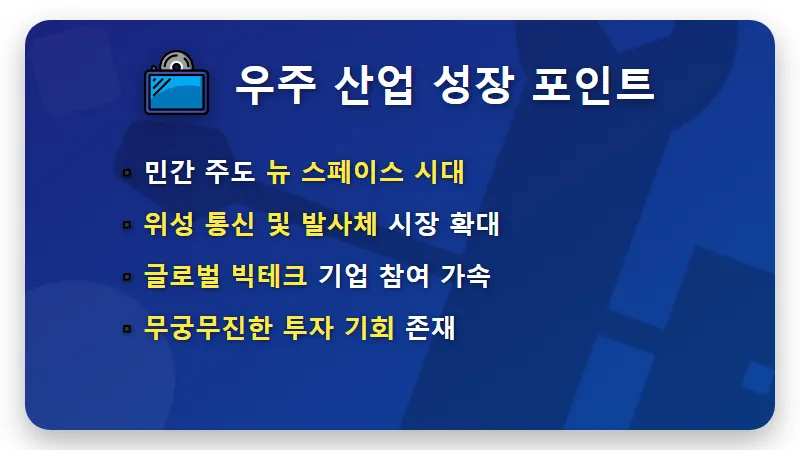 우주 산업 성장 포인트

▪ 민간 주도 뉴 스페이스 시대
▪ 위성 통신 및 발사체 시장 확대
▪ 글로벌 빅테크 기업 참여 가속
▪ 무궁무진한 투자 기회 존재